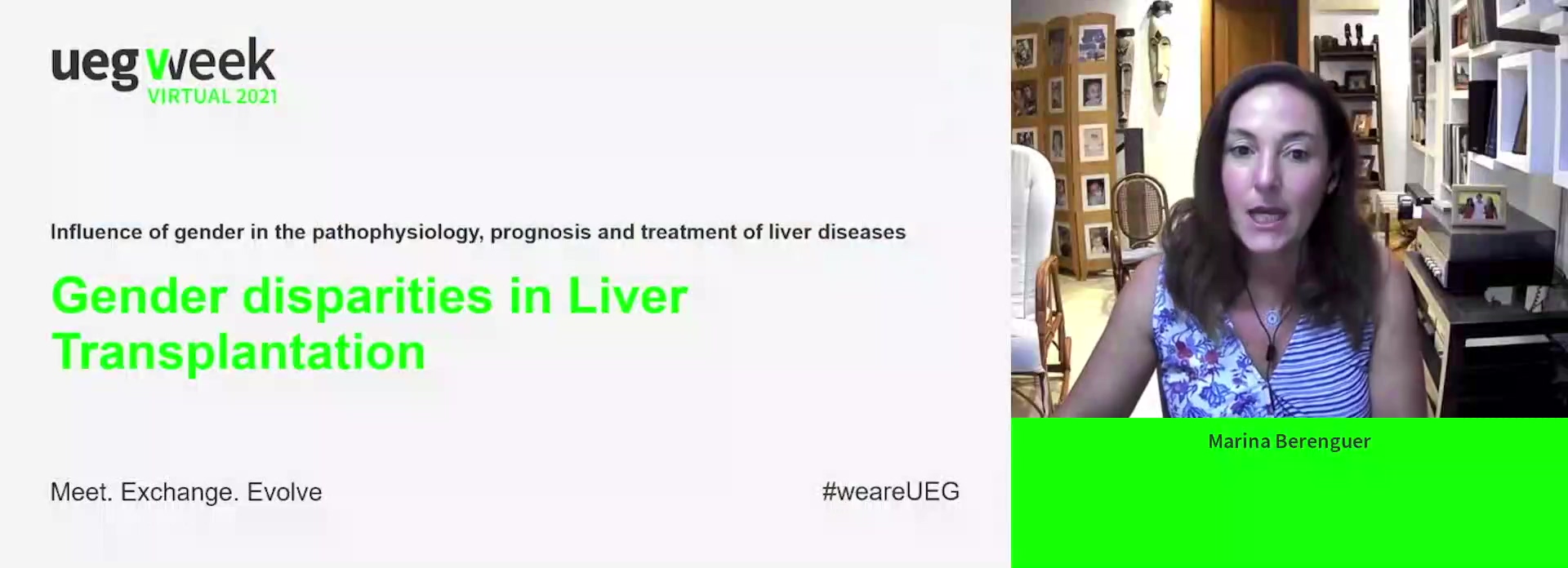 ueg week
VIRTUAL 2021

Influence of gender in the pathophysiology, prognosis and treatment of liver diseases

Gender disparities in Liver Transplantation

Meet. Exchange. Evolve

#weareUEG

Marina Berenguer